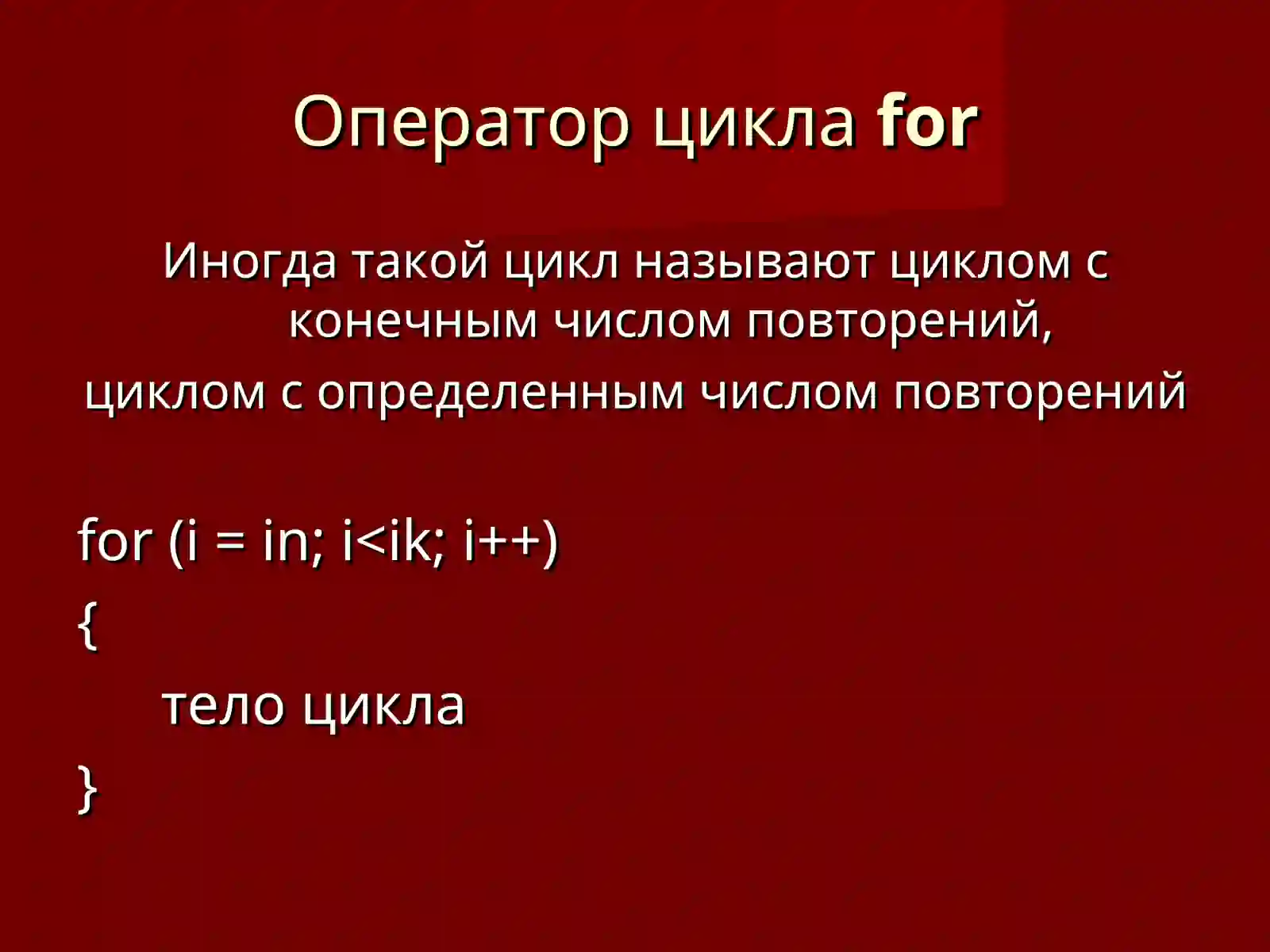 Оператор цикла for

Иногда такой цикл называют циклом с конечным числом повторений,

циклом с определенным числом повторений

for (i = in; i<ik; i++)

{

тело цикла

}